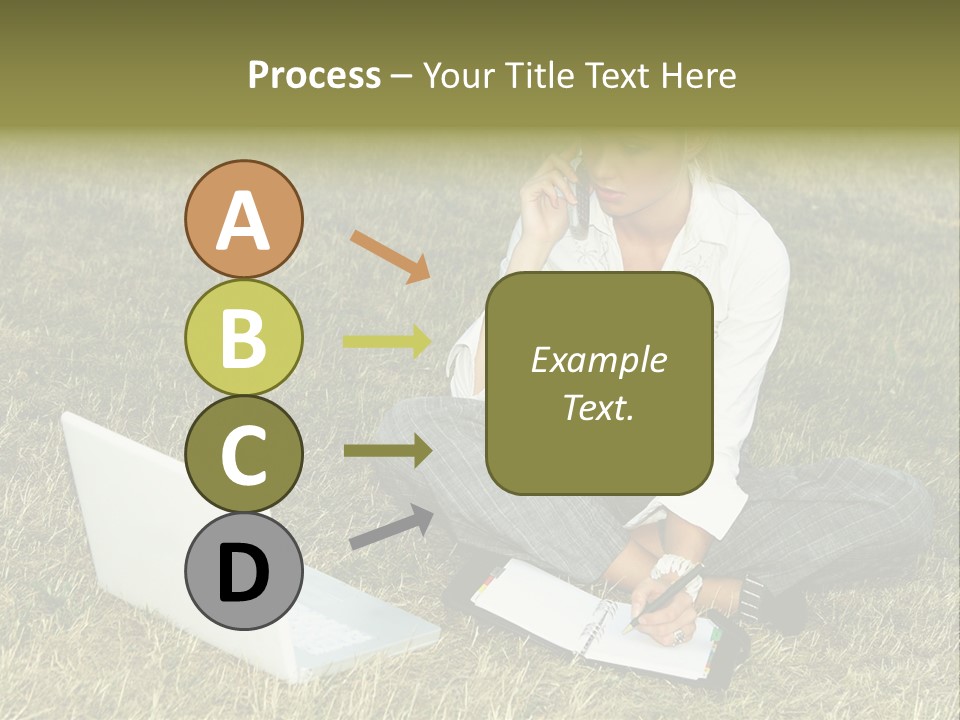 Process – Your Title Text Here

A

B

C

D

Example Text.